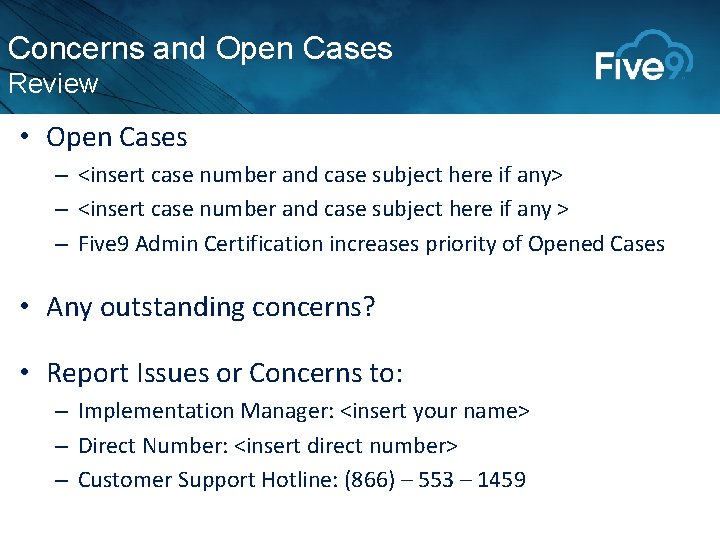 Concerns and Open Cases
Review

Five9

• Open Cases
– <insert case number and case subject here if any>
– <insert case number and case subject here if any >
– Five9 Admin Certification increases priority of Opened Cases

• Any outstanding concerns?

• Report Issues or Concerns to:
– Implementation Manager: <insert your name>
– Direct Number: <insert direct number>
– Customer Support Hotline: (866) – 553 – 1459